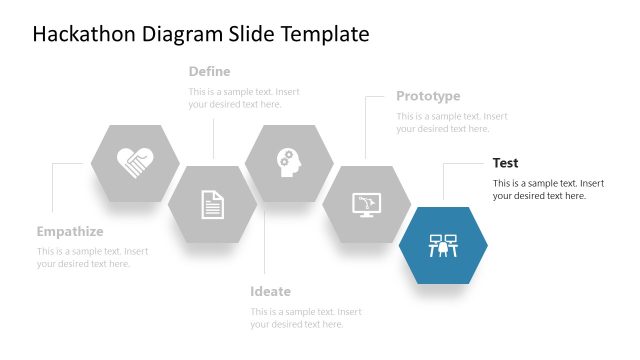 Hackathon Diagram Slide Template

Define

This is a sample text. Insert your desired text here.

Prototype

This is a sample text. Insert your desired text here.

Test

This is a sample text. Insert your desired text here.

Empathize

This is a sample text. Insert your desired text here.

Ideate

This is a sample text. Insert your desired text here.